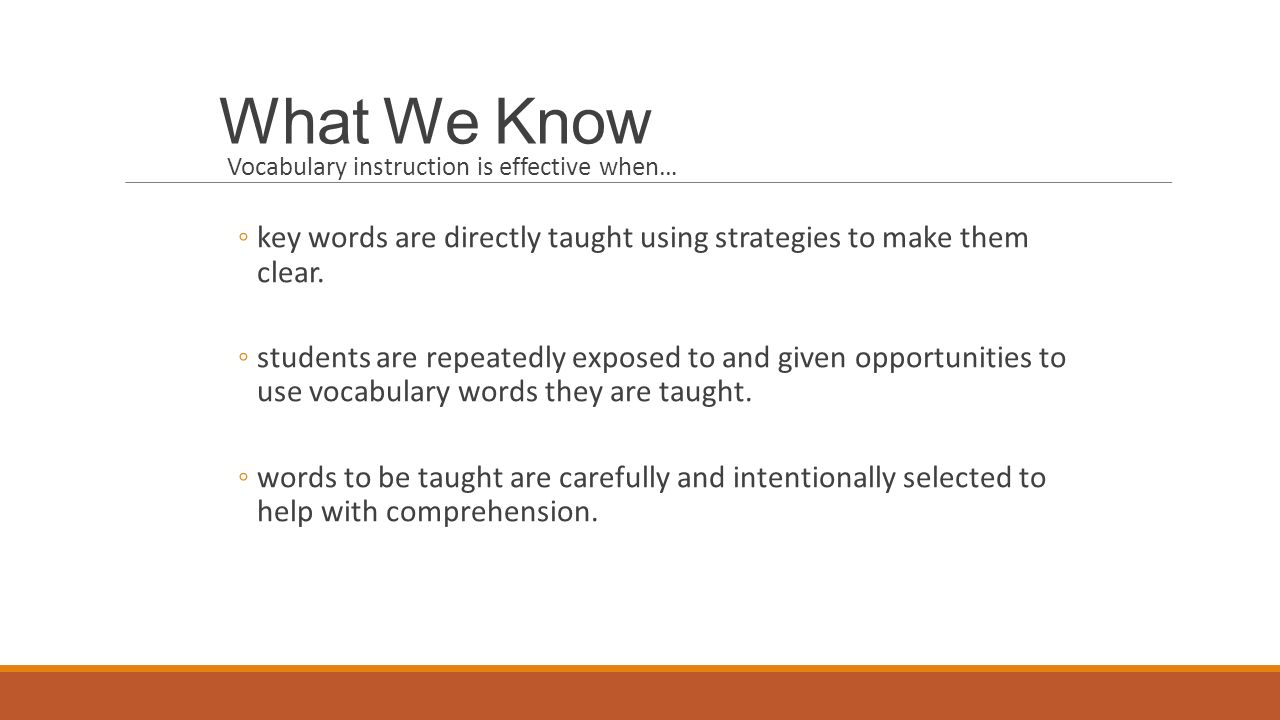 What We Know

Vocabulary instruction is effective when…

◦ key words are directly taught using strategies to make them clear.

◦ students are repeatedly exposed to and given opportunities to use vocabulary words they are taught.

◦ words to be taught are carefully and intentionally selected to help with comprehension.